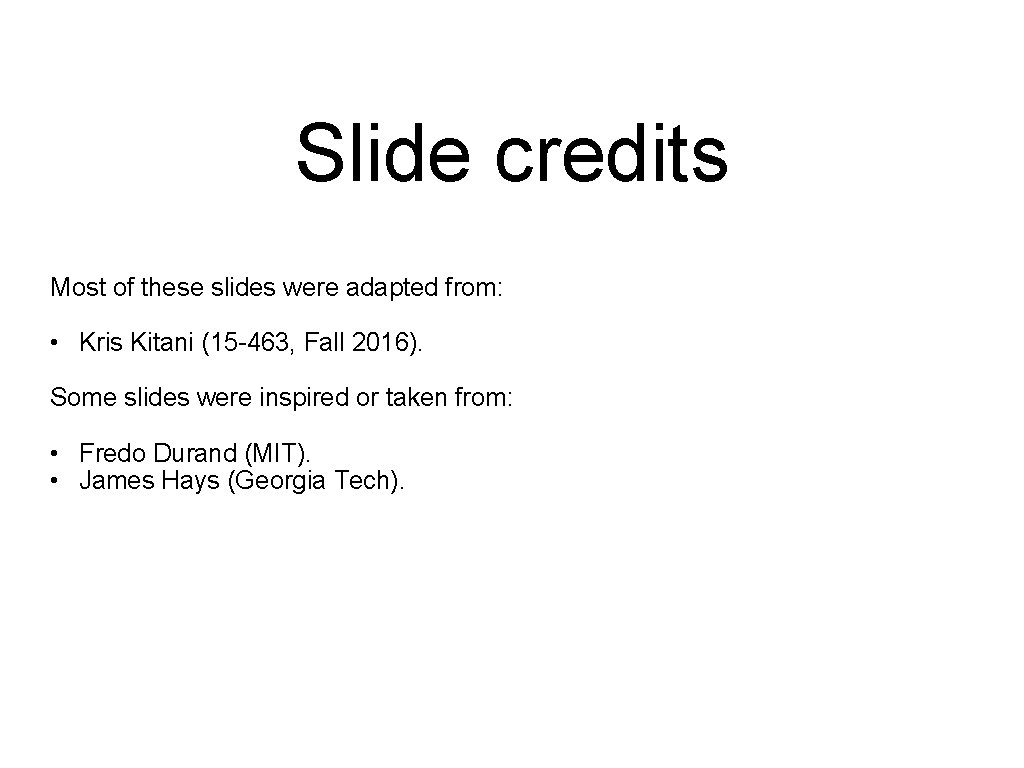 Slide credits

Most of these slides were adapted from:

• Kris Kitani (15-463, Fall 2016).

Some slides were inspired or taken from:

• Fredo Durand (MIT).
• James Hays (Georgia Tech).